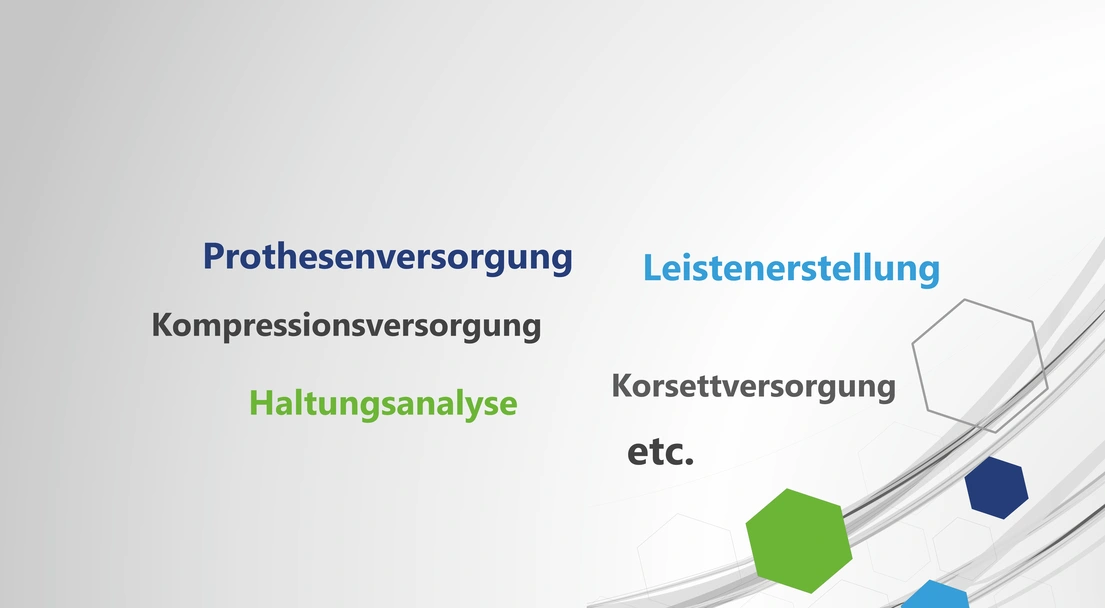 Prothesenversorgung

Leistenerstellung

Kompressionsversorgung

Haltungsanalyse

Korsettversorgung

etc.